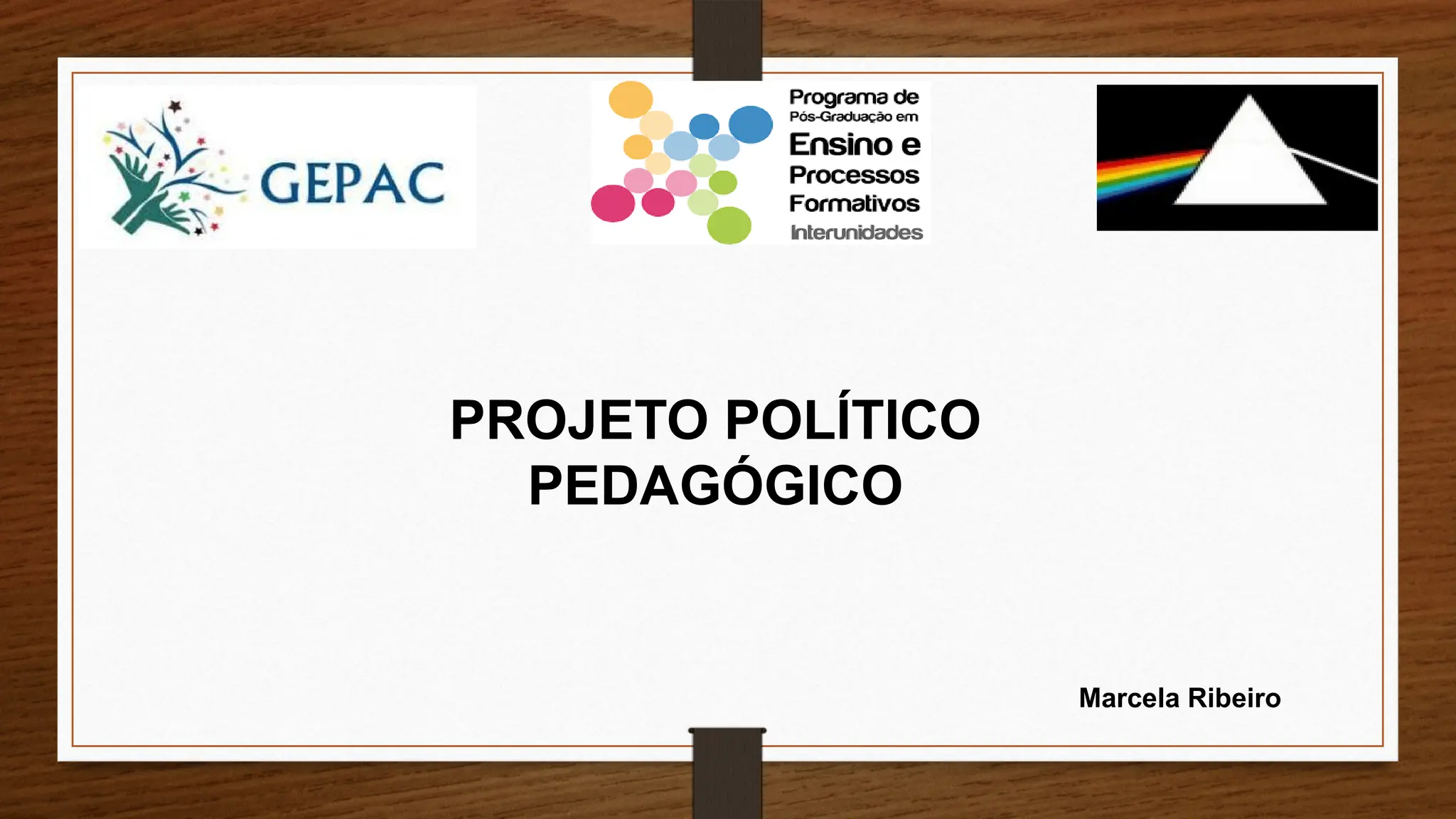 GEPAC

Programa de Pós-Graduação em Ensino e Processos Formativos Interunidades

PROJETO POLÍTICO PEDAGÓGICO

Marcela Ribeiro